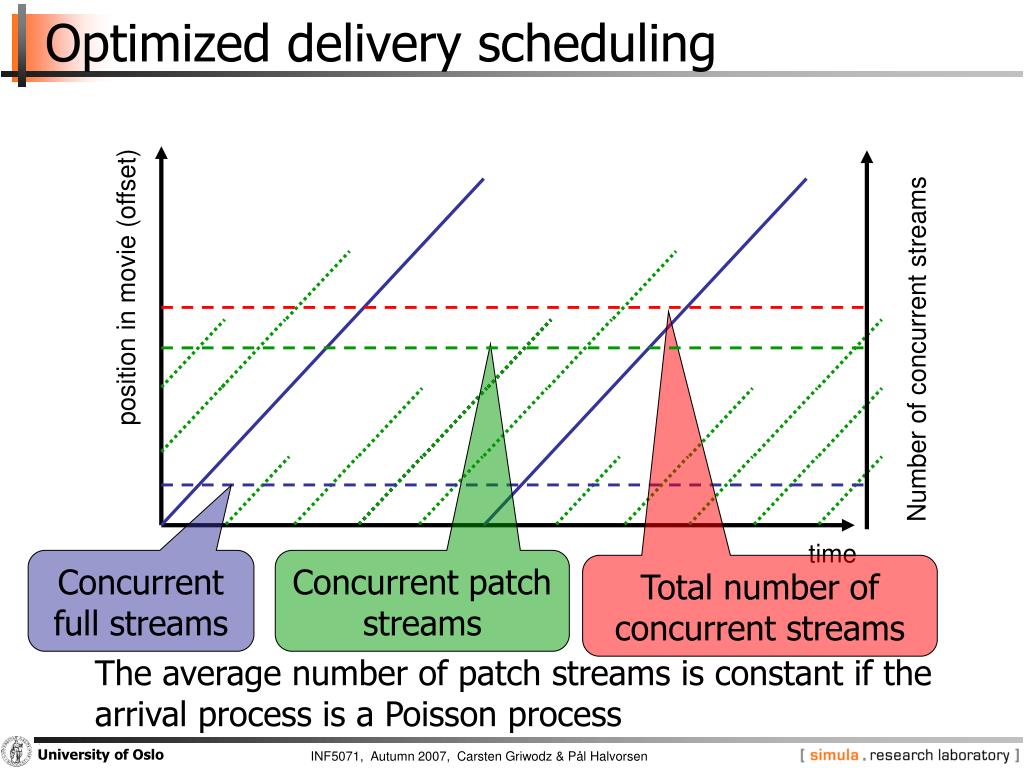 Optimized delivery scheduling

position in movie (offset)

Number of concurrent streams

time

Concurrent full streams

Concurrent patch streams

Total number of concurrent streams

The average number of patch streams is constant if the arrival process is a Poisson process

University of Oslo

INF5071, Autumn 2007, Carsten Griwodz & Pål Halvorsen

[ simula . research laboratory ]